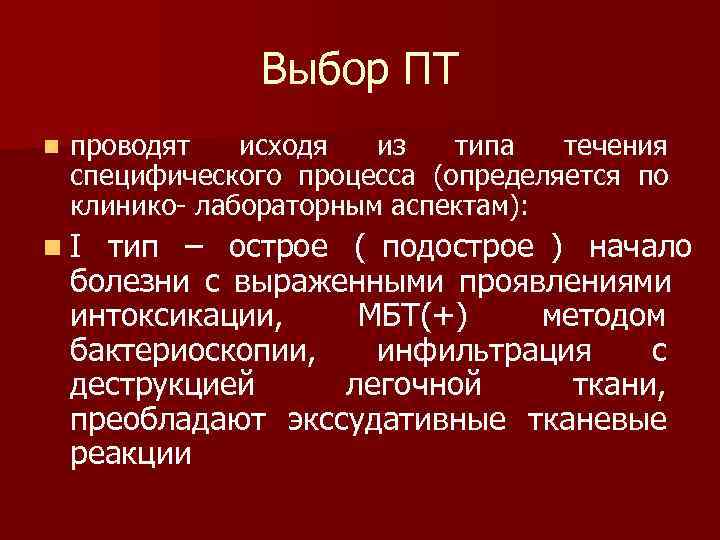 Выбор ПТ

проводят исходя из типа течения специфического процесса (определяется по клинико- лабораторным аспектам):

I тип – острое ( подострое ) начало болезни с выраженными проявлениями интоксикации, МБТ(+) методом бактериоскопии, инфильтрация с деструкцией легочной ткани, преобладают экссудативные тканевые реакции